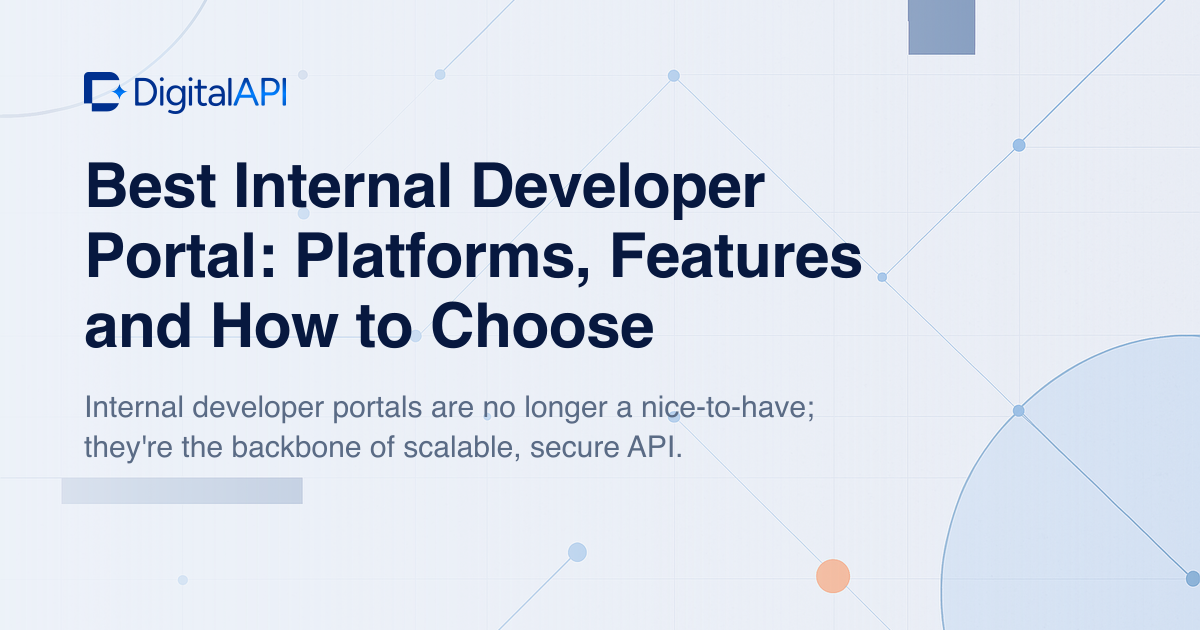 DigitalAPI

Best Internal Developer Portal: Platforms, Features and How to Choose

Internal developer portals are no longer a nice-to-have; they're the backbone of scalable, secure API.